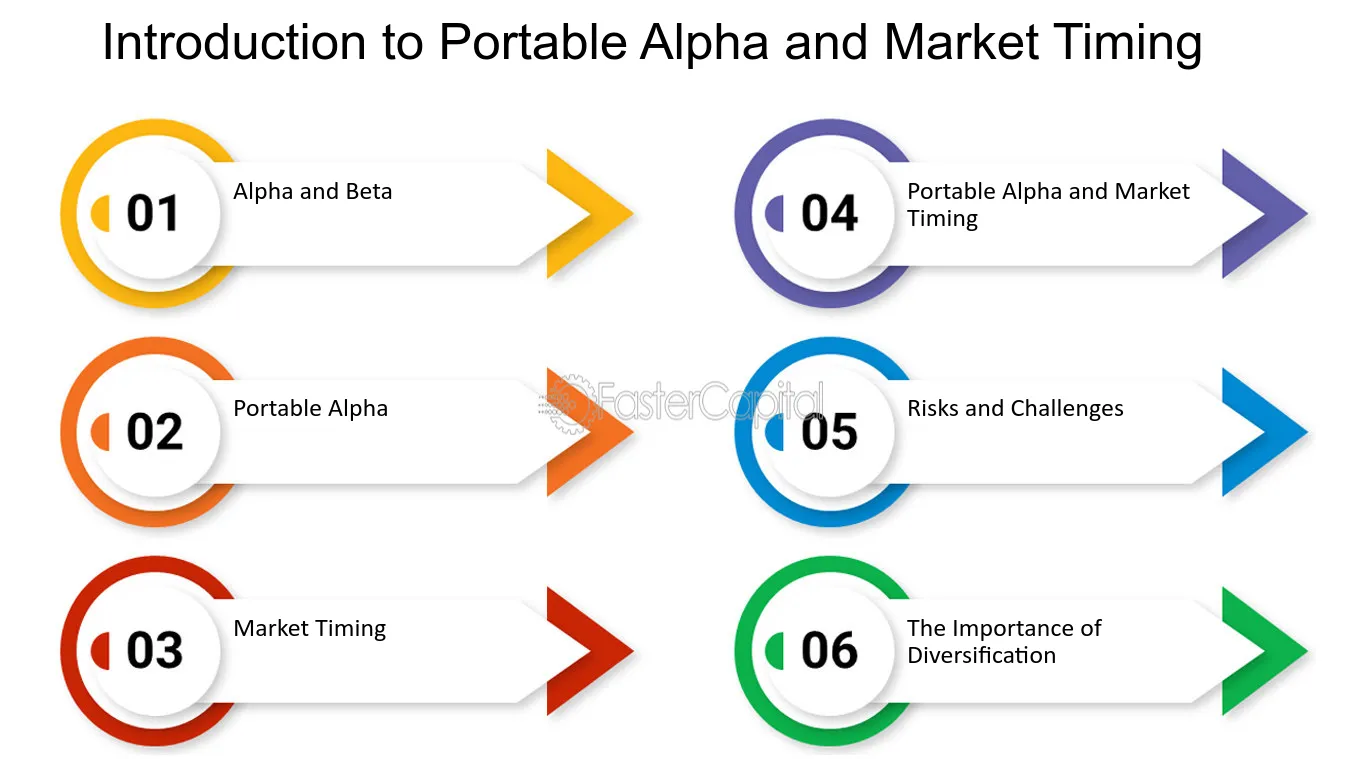 Introduction to Portable Alpha and Market Timing

01 Alpha and Beta

02 Portable Alpha

03 Market Timing

04 Portable Alpha and Market Timing

05 Risks and Challenges

06 The Importance of Diversification

FasterCapital